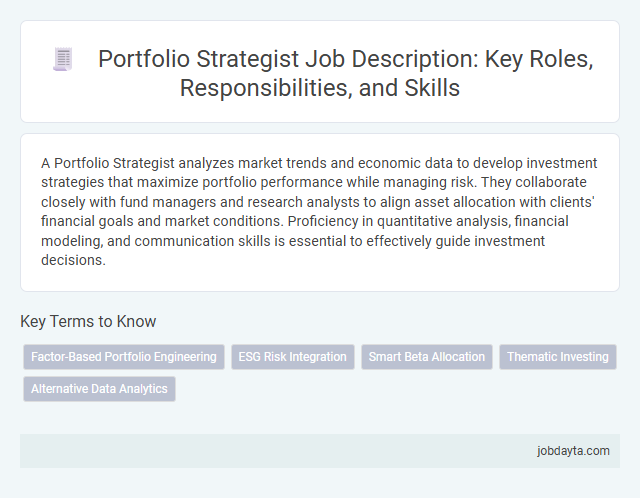 Portfolio Strategist Job Description: Key Roles, Responsibilities, and Skills

A Portfolio Strategist analyzes market trends and economic data to develop investment strategies that maximize portfolio performance while managing risk. They collaborate closely with fund managers and research analysts to align asset allocation with clients' financial goals and market conditions. Proficiency in quantitative analysis, financial modeling, and communication skills is essential to effectively guide investment decisions.

Key Terms to Know

Factor-Based Portfolio Engineering

ESG Risk Integration

Smart Beta Allocation

Thematic Investing

Alternative Data Analytics

jobdayta.com